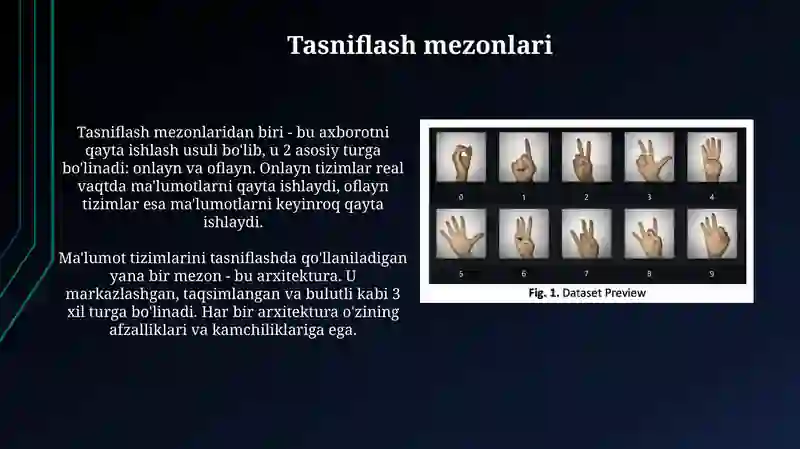 Tasniflash mezonlari

Tasniflash mezonlaridan biri - bu axborotni qayta ishlash usuli bo'lib, u 2 asosiy turga bo'linadi: onlayn va oflayn. Onlayn tizimlar real vaqtda ma'lumotlarni qayta ishlaydi, oflayn tizimlar esa ma'lumotlarni keyinroq qayta ishlaydi.

Ma'lumot tizimlarini tasniflashda qo'llaniladigan yana bir mezon - bu arxitektura. U markazlashgan, taqsimlangan va bulutli kabi 3 xil turga bo'linadi. Har bir arxitektura o'zining afzalliklari va kamchiliklariga ega.

0 1 2 3 4
5 6 7 8 9
Fig. 1. Dataset Preview